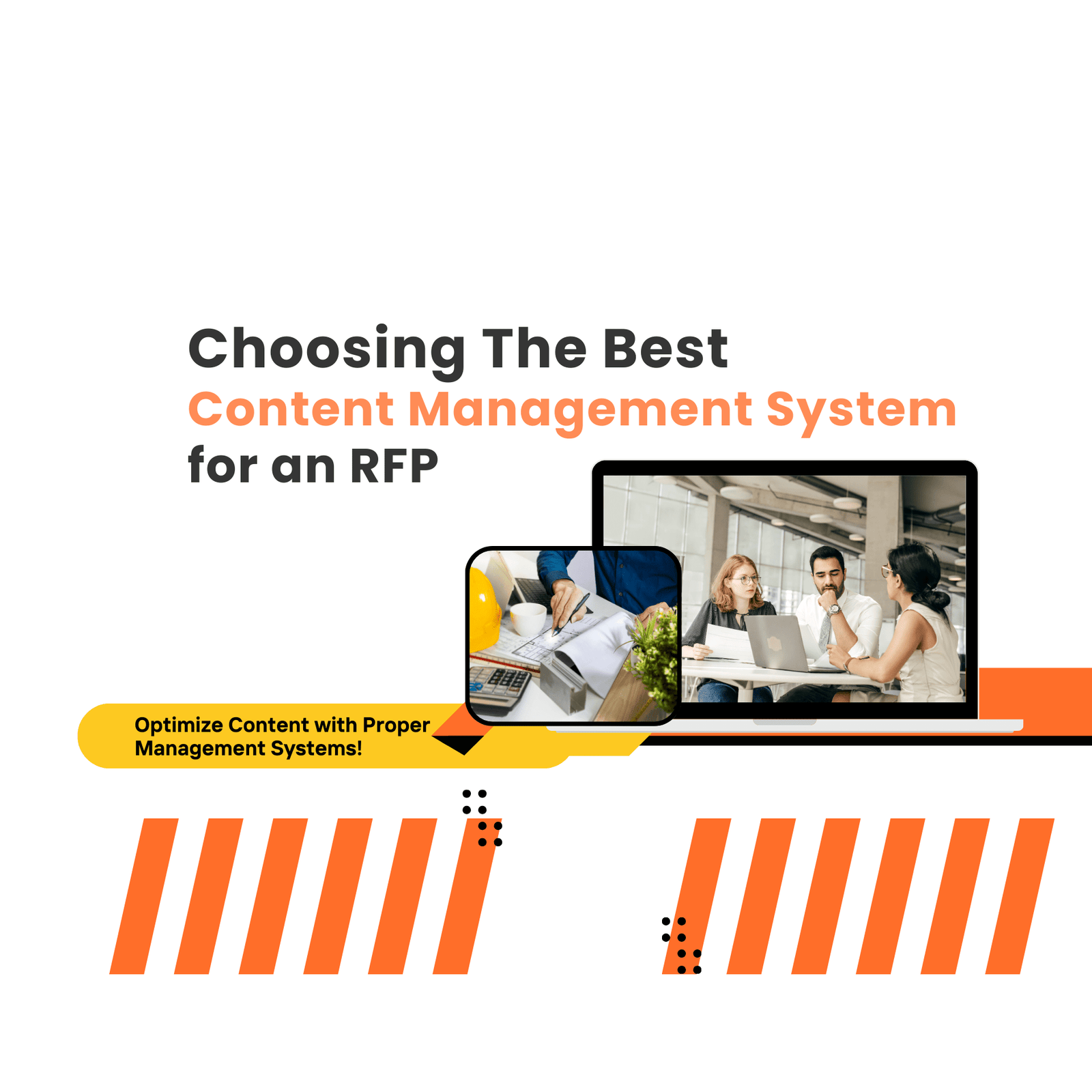 Choosing The Best
Content Management System
for an RFP

Optimize Content with Proper Management Systems!